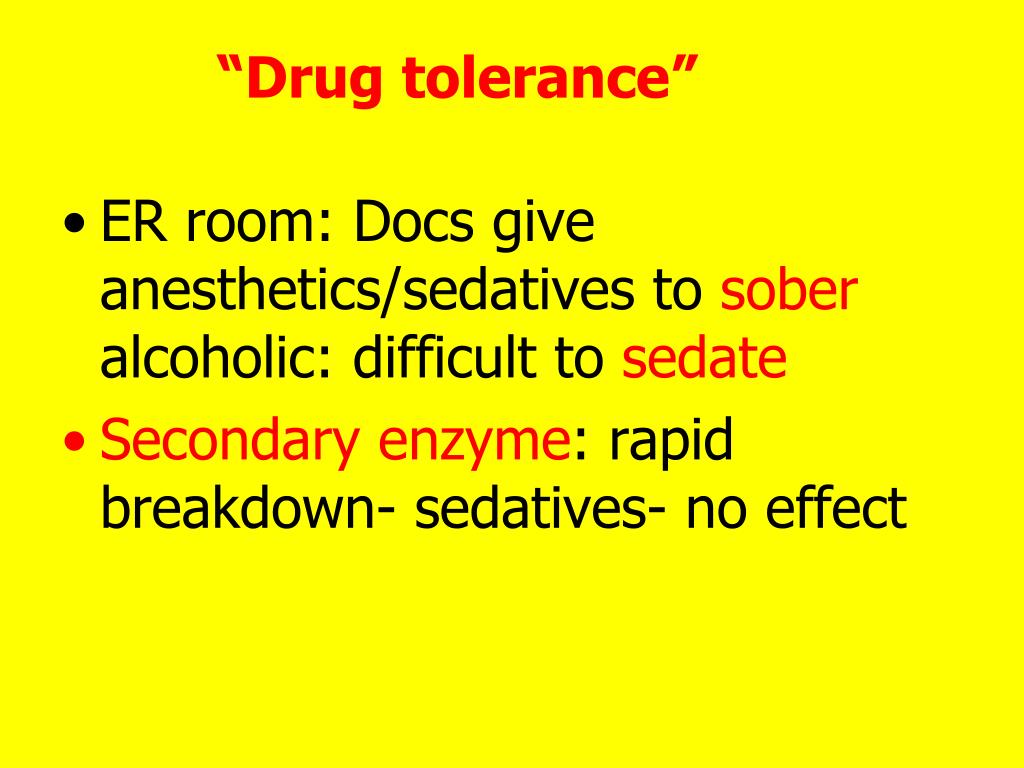 “Drug tolerance”

• ER room: Docs give anesthetics/sedatives to sober alcoholic: difficult to sedate
• Secondary enzyme: rapid breakdown- sedatives- no effect